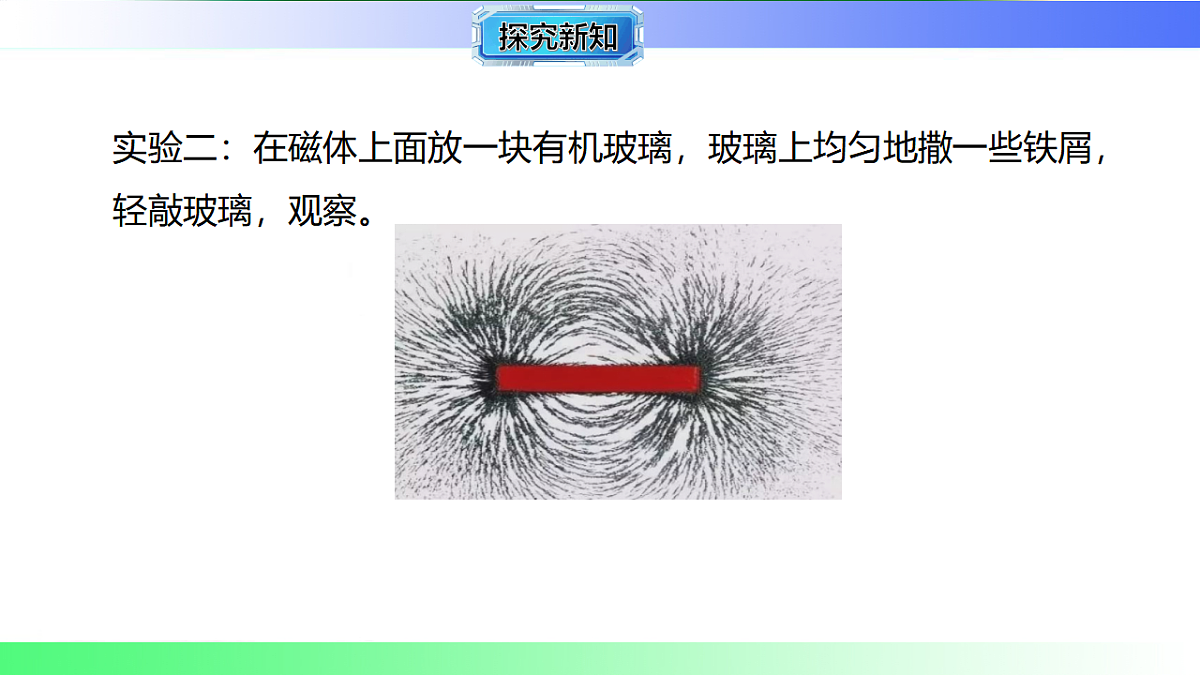 探究新知

实验二：在磁体上面放一块有机玻璃，玻璃上均匀地撒一些铁屑，轻敲玻璃，观察。